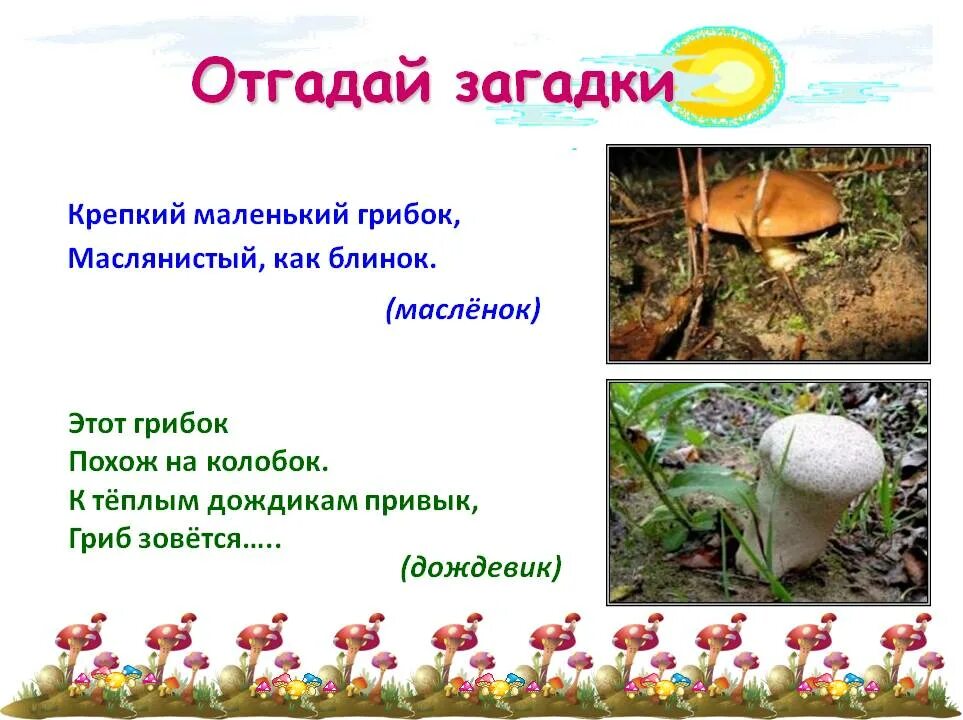 Отгадай загадки

Крепкий маленький грибок,
Маслянистый, как блинок.

(маслёнок)

Этот грибок
Похож на колобок.
К тёплым дождикам привык,
Гриб зовётся…..

(дождевик)